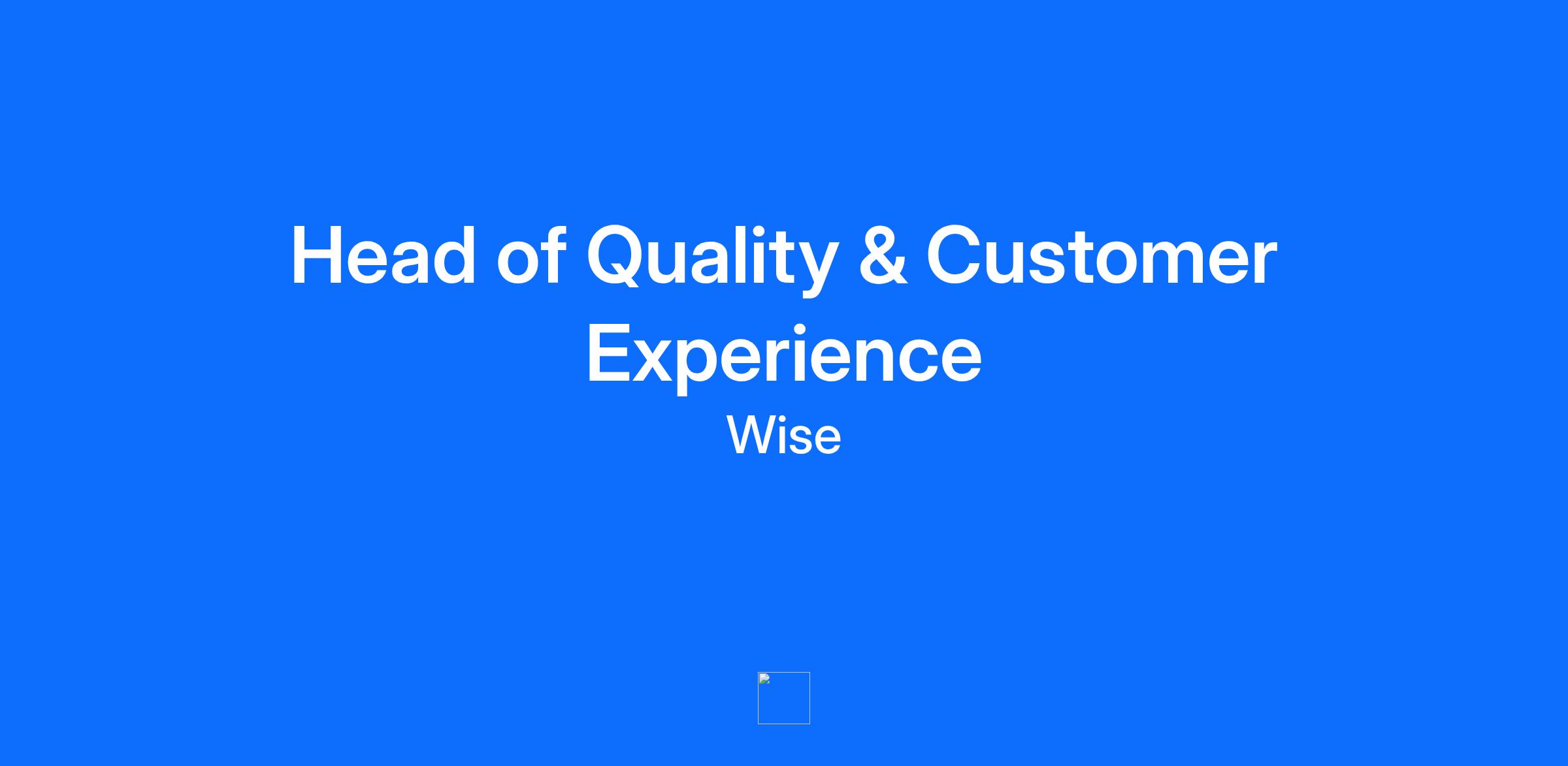 Head of Quality & Customer Experience

Wise